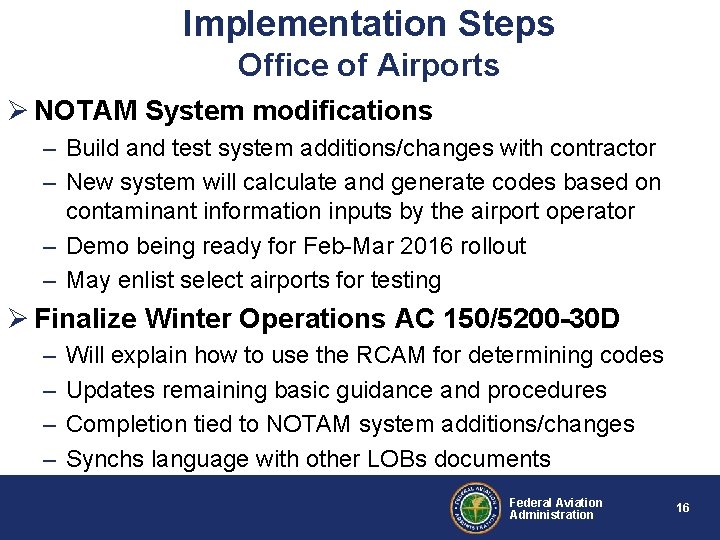 Implementation Steps
Office of Airports

➢ NOTAM System modifications
– Build and test system additions/changes with contractor
– New system will calculate and generate codes based on contaminant information inputs by the airport operator
– Demo being ready for Feb-Mar 2016 rollout
– May enlist select airports for testing

➢ Finalize Winter Operations AC 150/5200-30D
– Will explain how to use the RCAM for determining codes
– Updates remaining basic guidance and procedures
– Completion tied to NOTAM system additions/changes
– Synchs language with other LOBs documents

FEDERAL AVIATION ADMINISTRATION

Federal Aviation Administration

16